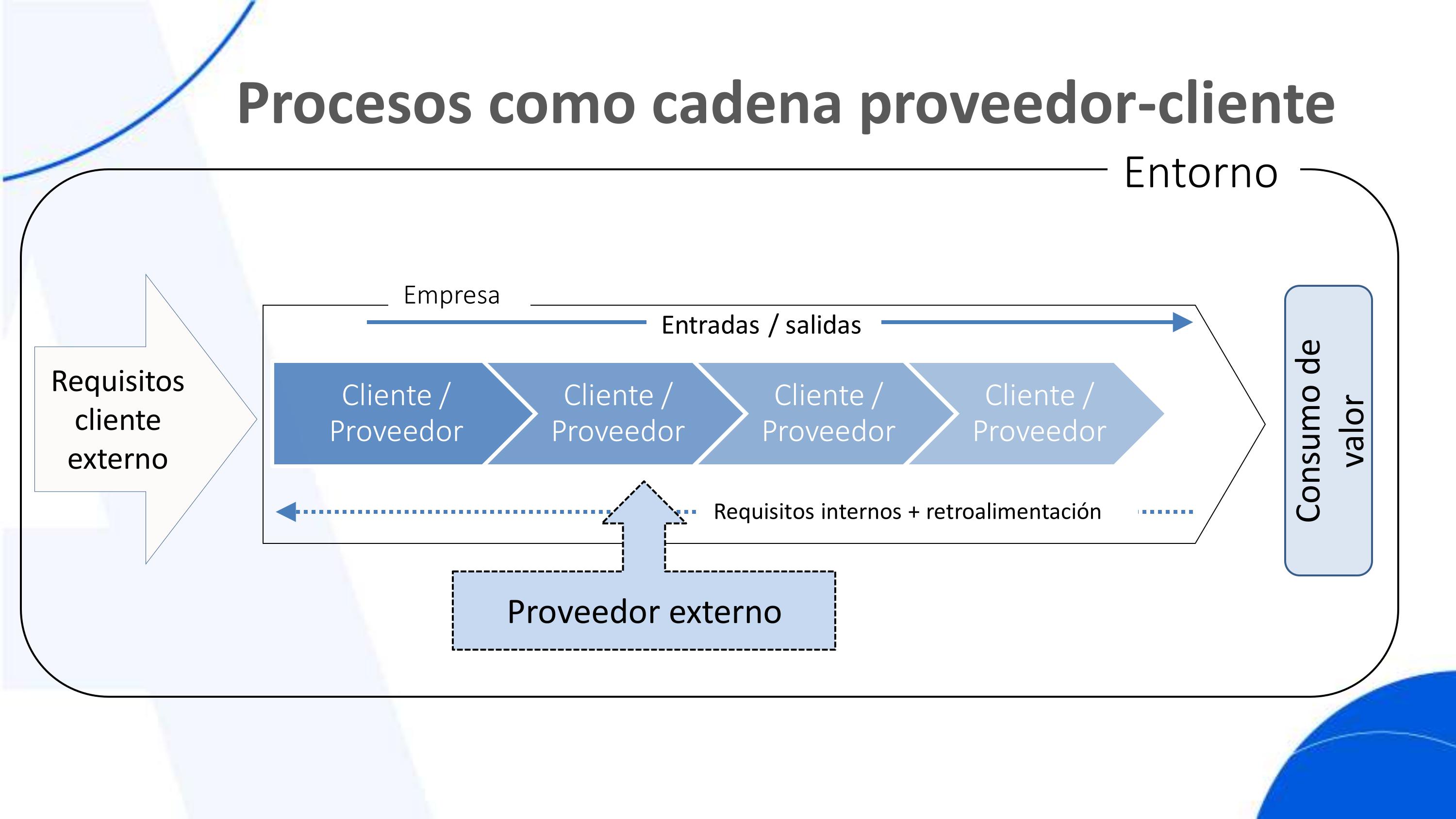 Procesos como cadena proveedor-cliente

Entorno

Requisitos cliente externo

Empresa

Entradas / salidas

Cliente / Proveedor

Cliente / Proveedor

Cliente / Proveedor

Cliente / Proveedor

Requisitos internos + retroalimentación

Proveedor externo

Consumo de valor